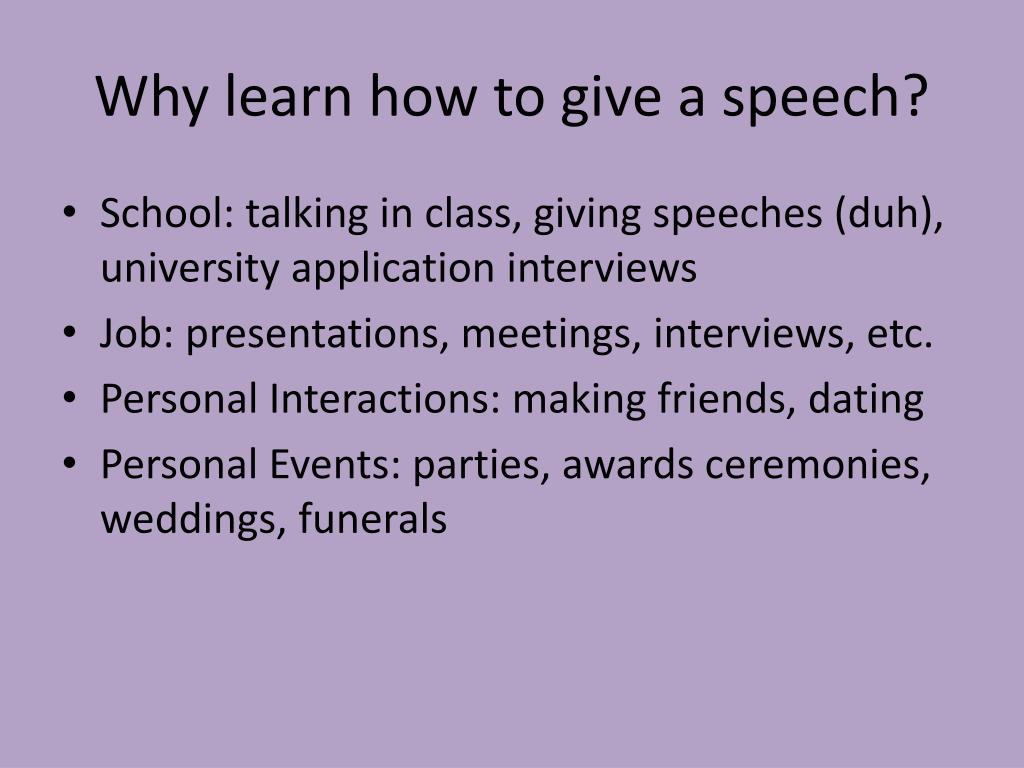 Why learn how to give a speech?

• School: talking in class, giving speeches (duh), university application interviews
• Job: presentations, meetings, interviews, etc.
• Personal Interactions: making friends, dating
• Personal Events: parties, awards ceremonies, weddings, funerals